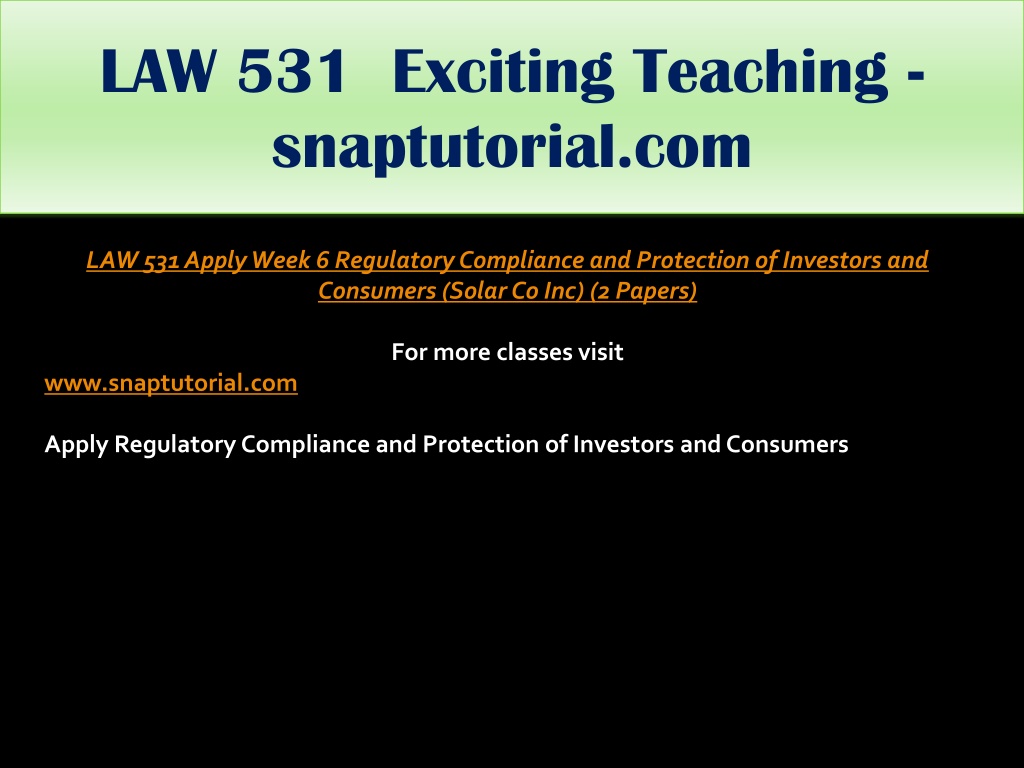 LAW 531 Exciting Teaching - snaptutorial.com

LAW 531 Apply Week 6 Regulatory Compliance and Protection of Investors and Consumers (Solar Co Inc) (2 Papers)

For more classes visit
www.snaptutorial.com

Apply Regulatory Compliance and Protection of Investors and Consumers